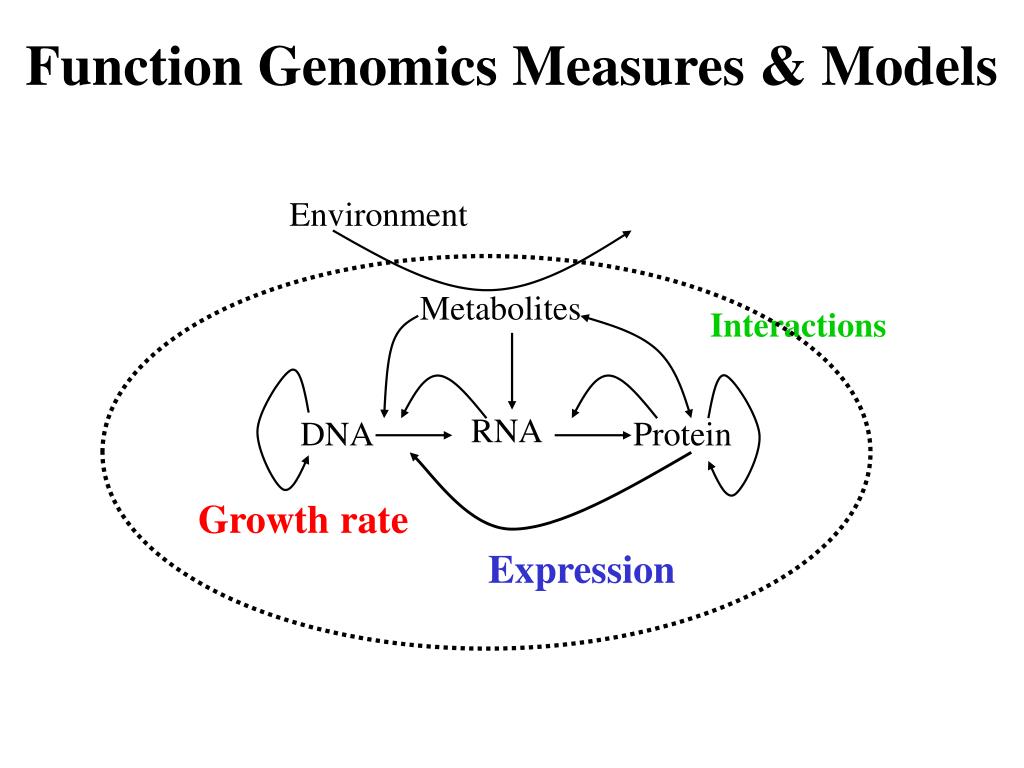 Function Genomics Measures & Models

Environment

Metabolites

Interactions

DNA

RNA

Protein

Growth rate

Expression